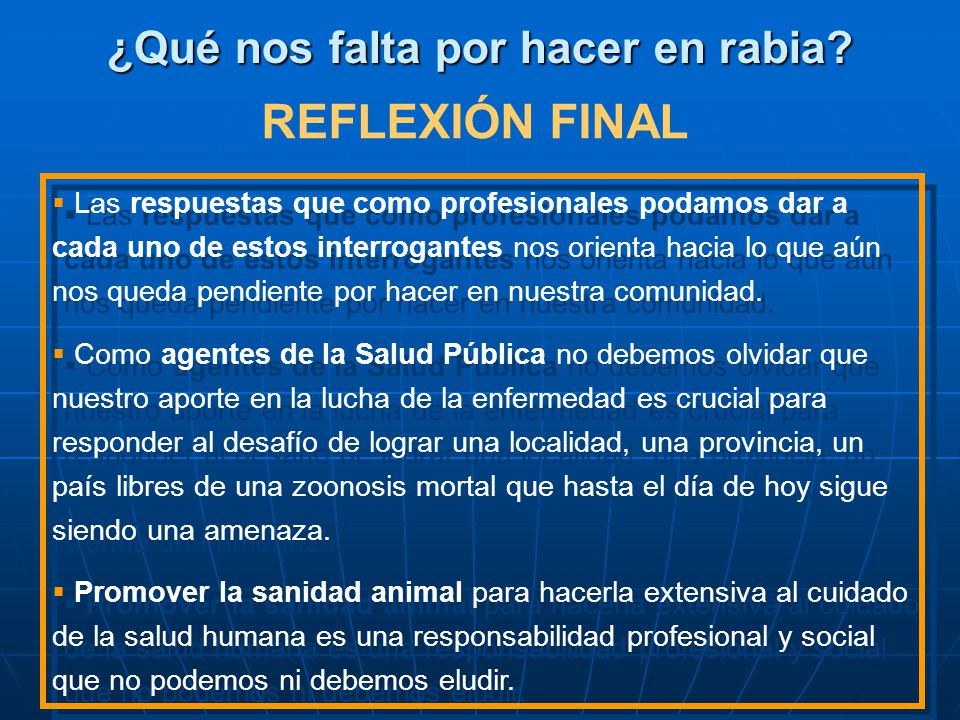 ¿Qué nos falta por hacer en rabia?

REFLEXIÓN FINAL

▪ Las respuestas que como profesionales podamos dar a cada uno de estos interrogantes nos orienta hacia lo que aún nos queda pendiente por hacer en nuestra comunidad.

▪ Como agentes de la Salud Pública no debemos olvidar que nuestro aporte en la lucha de la enfermedad es crucial para responder al desafío de lograr una localidad, una provincia, un país libres de una zoonosis mortal que hasta el día de hoy sigue siendo una amenaza.

▪ Promover la sanidad animal para hacerla extensiva al cuidado de la salud humana es una responsabilidad profesional y social que no podemos ni debemos eludir.